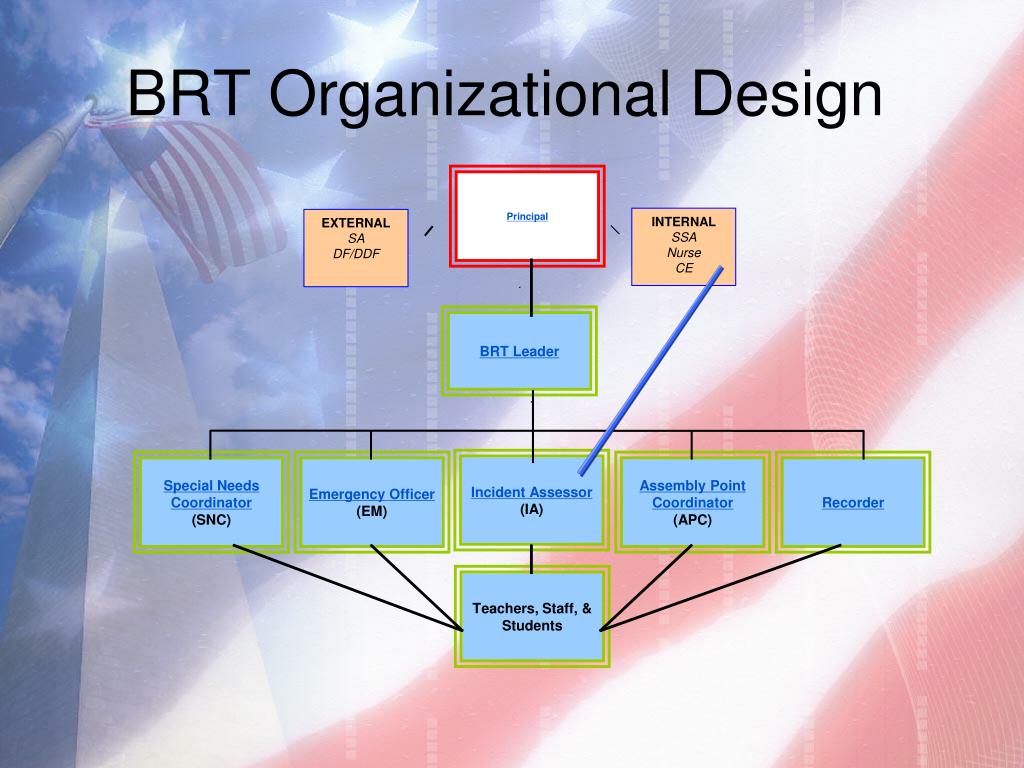 BRT Organizational Design

EXTERNAL
SA
DF/DDF

Principal

INTERNAL
SSA
Nurse
CE

BRT Leader

Special Needs Coordinator
(SNC)

Emergency Officer
(EM)

Incident Assessor
(IA)

Assembly Point Coordinator
(APC)

Recorder

Teachers, Staff, & Students